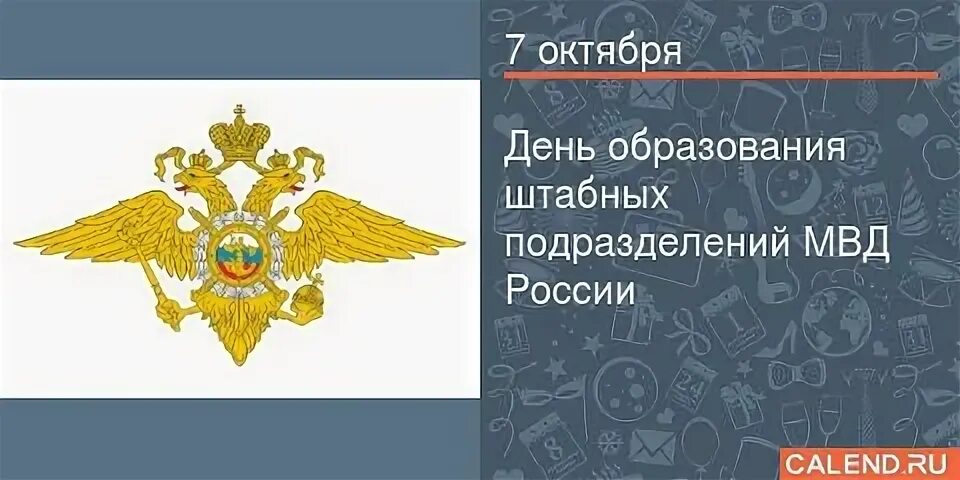 7 октября

День образования штабных подразделений МВД России

CALEND.RU